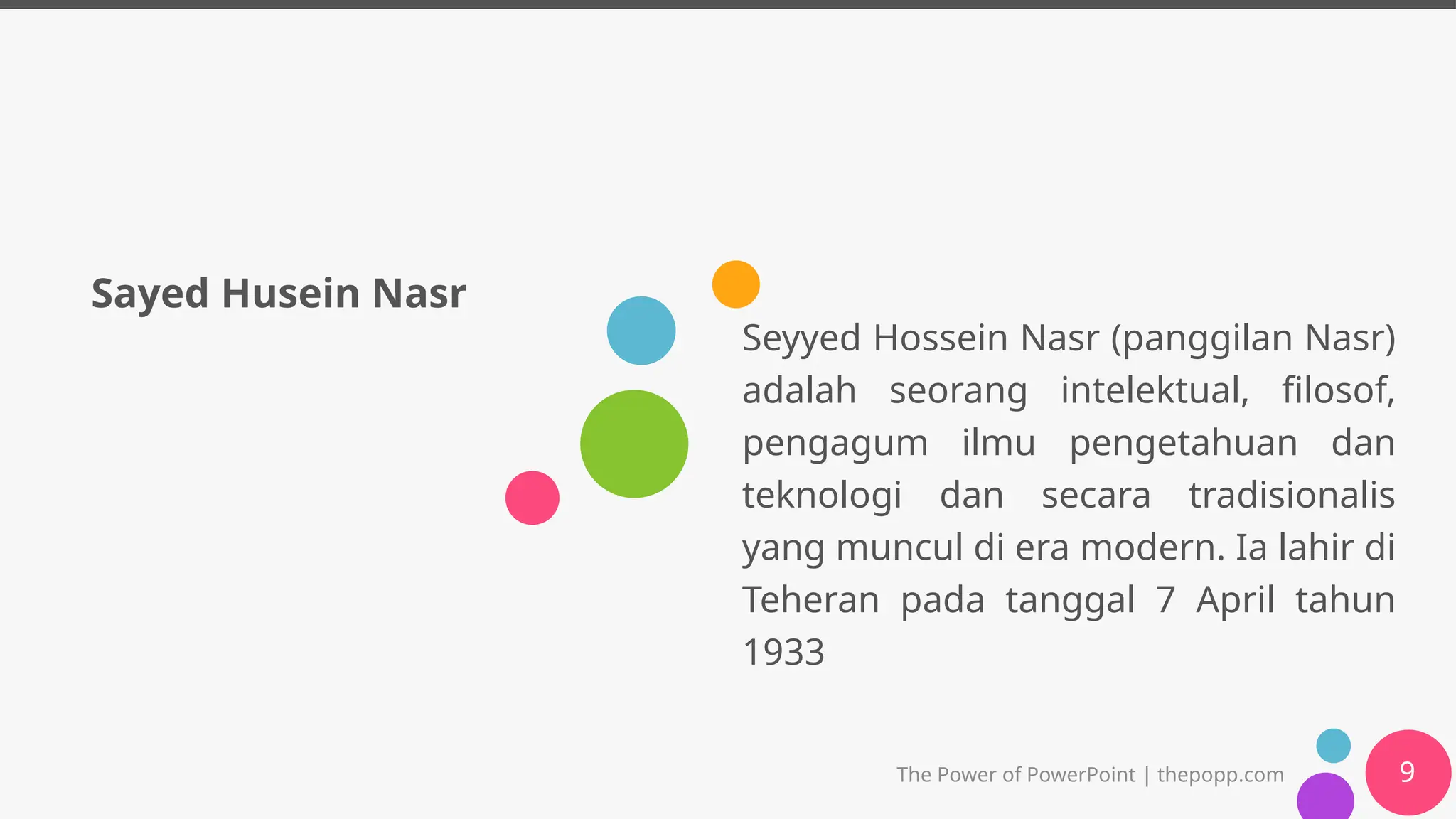 Sayed Husein Nasr

Seyyed Hossein Nasr (panggilan Nasr) adalah seorang intelektual, filosof, pengagum ilmu pengetahuan dan teknologi dan secara tradisionalis yang muncul di era modern. Ia lahir di Teheran pada tanggal 7 April tahun 1933

The Power of PowerPoint | thepopp.com

9